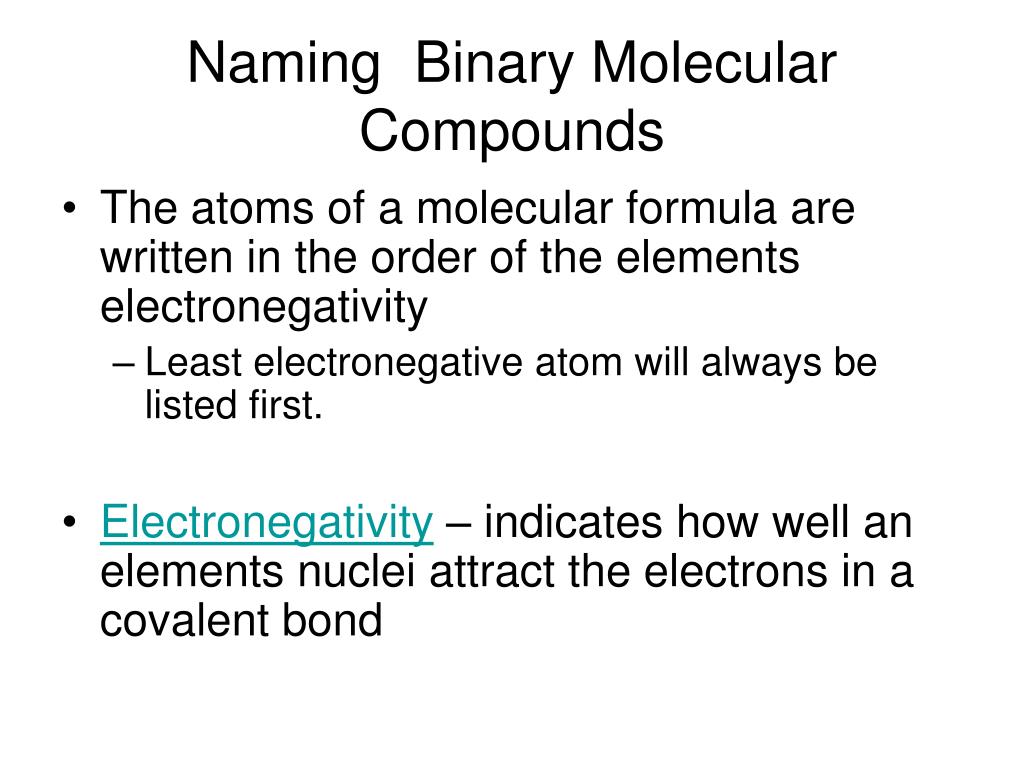 Naming Binary Molecular Compounds

• The atoms of a molecular formula are written in the order of the elements electronegativity
– Least electronegative atom will always be listed first.

• Electronegativity – indicates how well an elements nuclei attract the electrons in a covalent bond